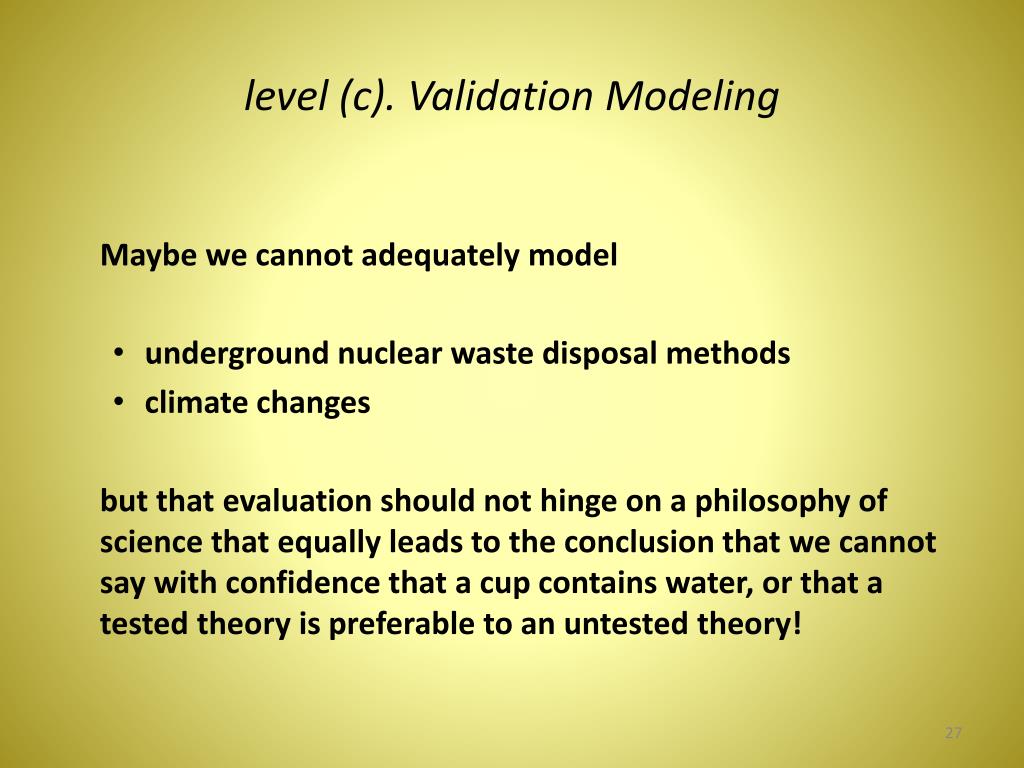 level (c). Validation Modeling

Maybe we cannot adequately model

• underground nuclear waste disposal methods
• climate changes

but that evaluation should not hinge on a philosophy of science that equally leads to the conclusion that we cannot say with confidence that a cup contains water, or that a tested theory is preferable to an untested theory!

27